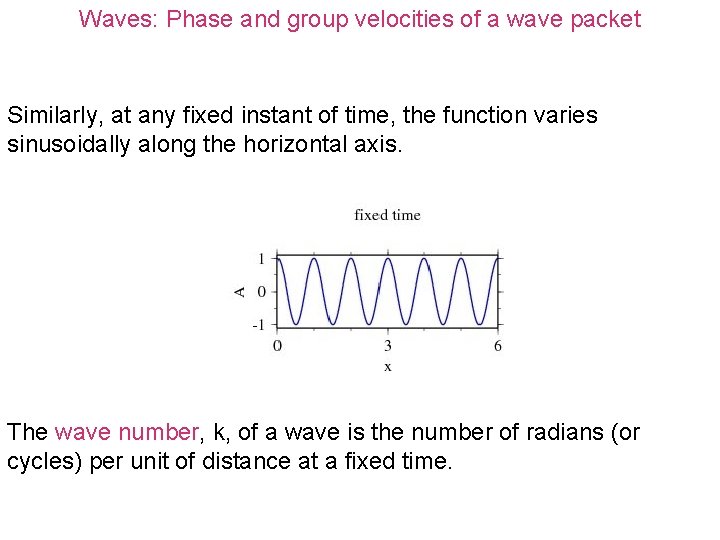 Waves: Phase and group velocities of a wave packet

Similarly, at any fixed instant of time, the function varies sinusoidally along the horizontal axis.

fixed time

1
A 0
-1
0
3
6
x

The wave number, k, of a wave is the number of radians (or cycles) per unit of distance at a fixed time.